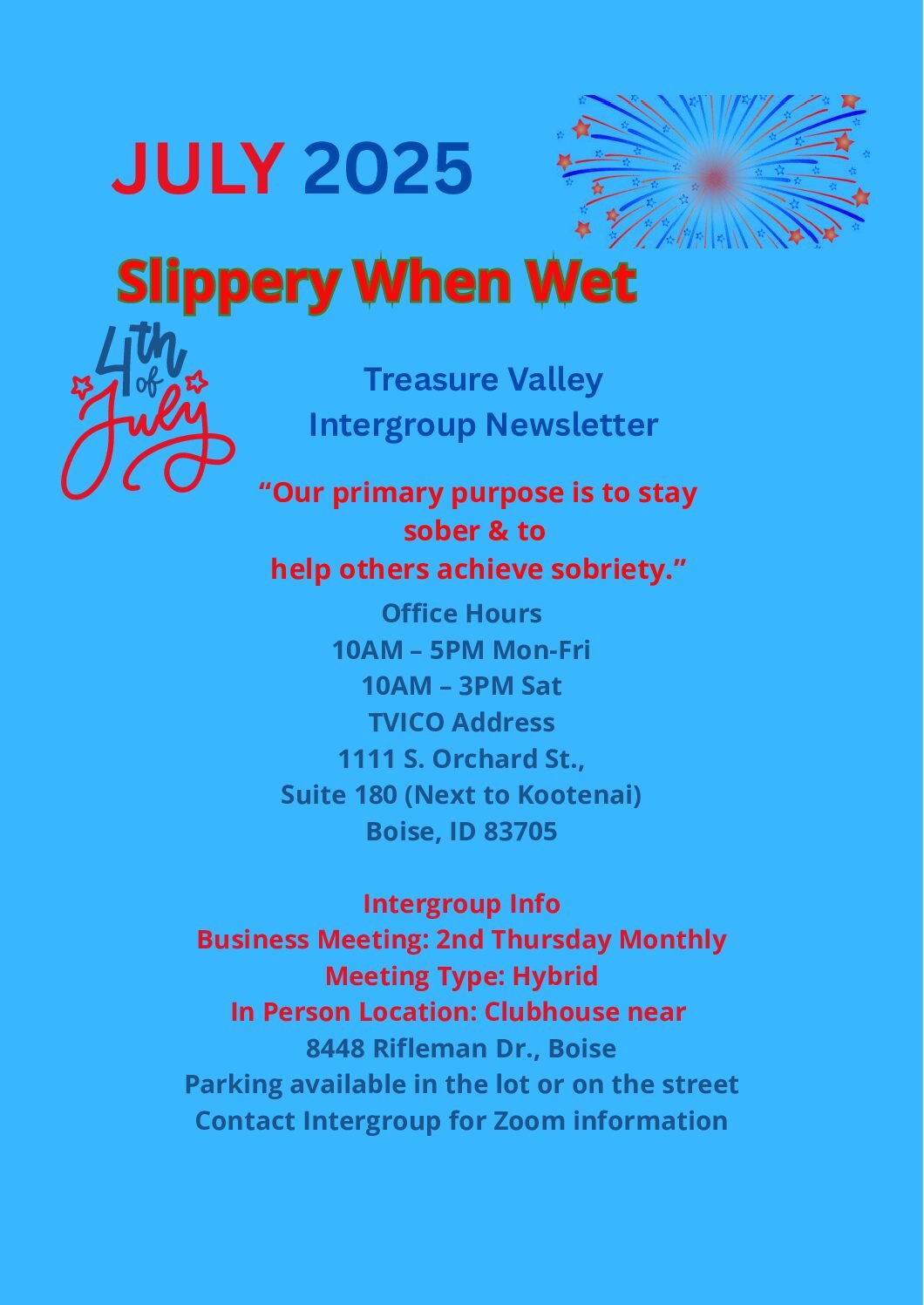 JULY 2025

Slippery When Wet

4th of July

Treasure Valley
Intergroup Newsletter

“Our primary purpose is to stay sober & to help others achieve sobriety.”

Office Hours
10AM – 5PM Mon-Fri
10AM – 3PM Sat
TVICO Address
1111 S. Orchard St.,
Suite 180 (Next to Kootenai)
Boise, ID 83705

Intergroup Info
Business Meeting: 2nd Thursday Monthly
Meeting Type: Hybrid
In Person Location: Clubhouse near
8448 Rifleman Dr., Boise
Parking available in the lot or on the street
Contact Intergroup for Zoom information